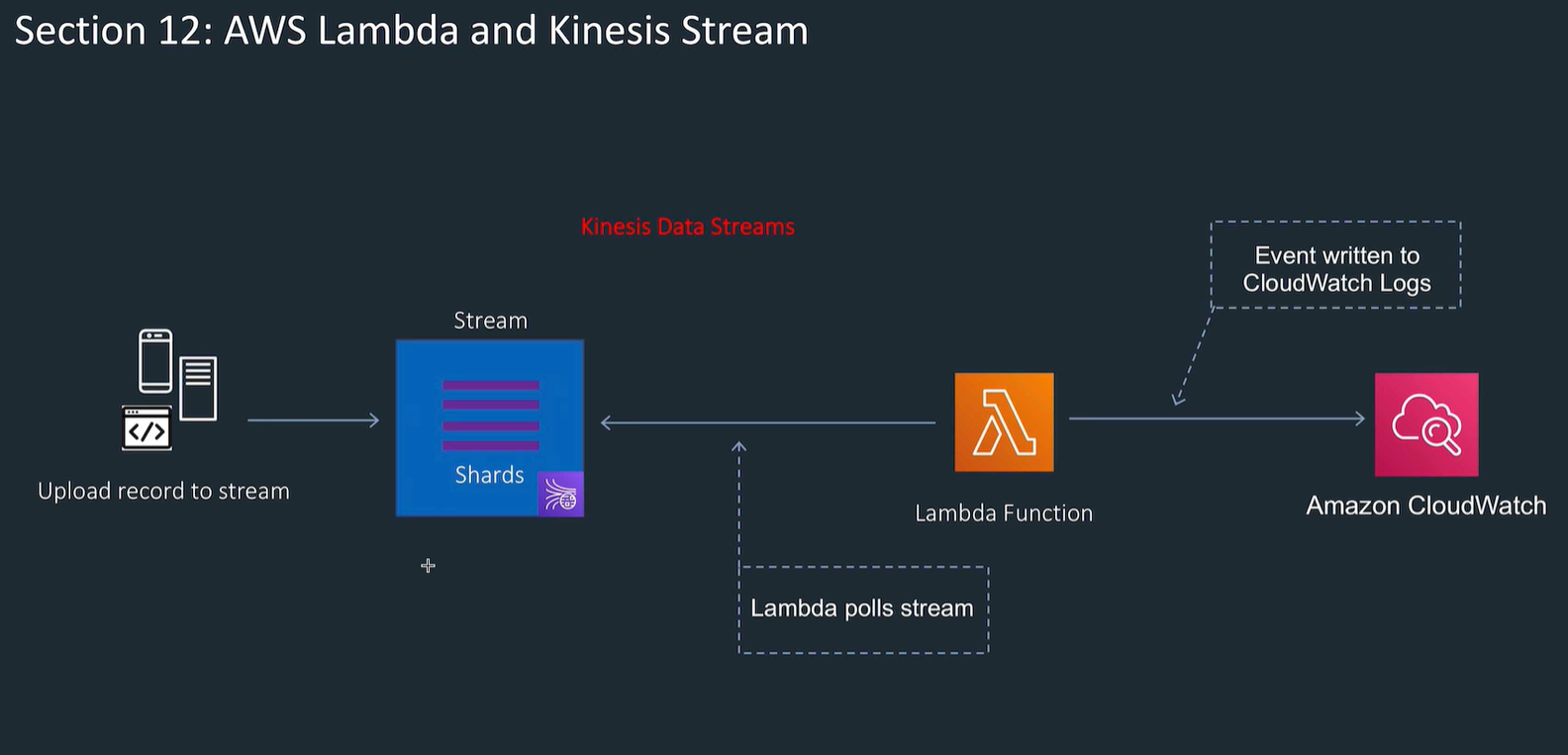 Section 12: AWS Lambda and Kinesis Stream

Kinesis Data Streams

Event written to CloudWatch Logs

Stream

Shards

Upload record to stream

Lambda Function

Amazon CloudWatch

Lambda polls stream